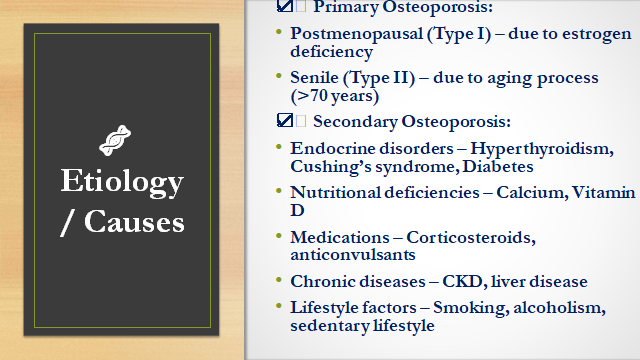 Etiology / Causes

☑ Primary Osteoporosis:

• Postmenopausal (Type I) – due to estrogen deficiency

• Senile (Type II) – due to aging process (>70 years)

☑ Secondary Osteoporosis:

• Endocrine disorders – Hyperthyroidism, Cushing's syndrome, Diabetes

• Nutritional deficiencies – Calcium, Vitamin D

• Medications – Corticosteroids, anticonvulsants

• Chronic diseases – CKD, liver disease

• Lifestyle factors – Smoking, alcoholism, sedentary lifestyle